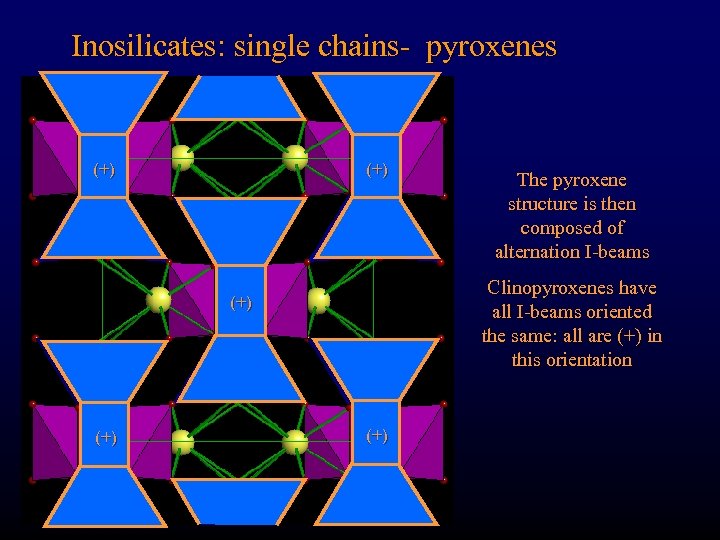 Inosilicates: single chains- pyroxenes

(+)

(+)

(+)

(+)

(+)

The pyroxene structure is then composed of alternation I-beams

Clinopyroxenes have all I-beams oriented the same: all are (+) in this orientation